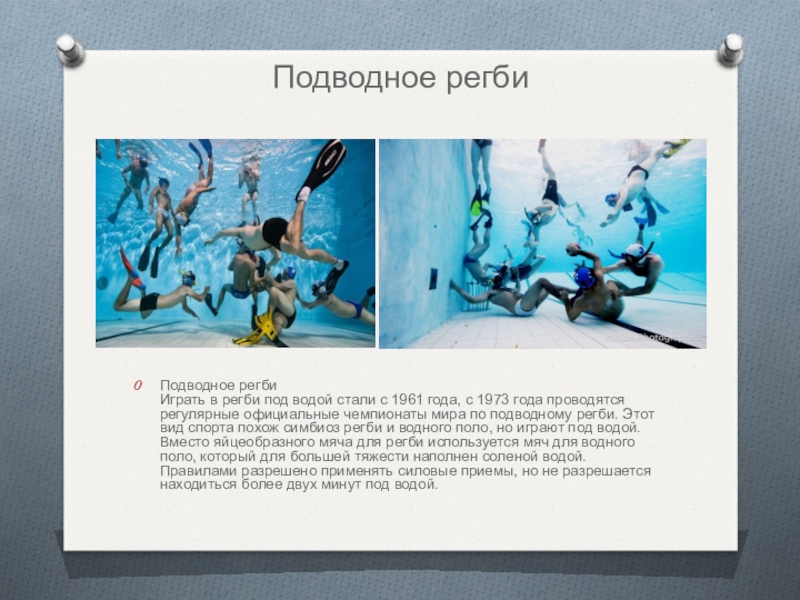 Подводное регби

Подводное регби
Играть в регби под водой стали с 1961 года, с 1973 года проводятся регулярные официальные чемпионаты мира по подводному регби. Этот вид спорта похож симбиоз регби и водного поло, но играют под водой. Вместо яйцеобразного мяча для регби используется мяч для водного поло, который для большей тяжести наполнен соленой водой. Правилами разрешено применять силовые приемы, но не разрешается находиться более двух минут под водой.